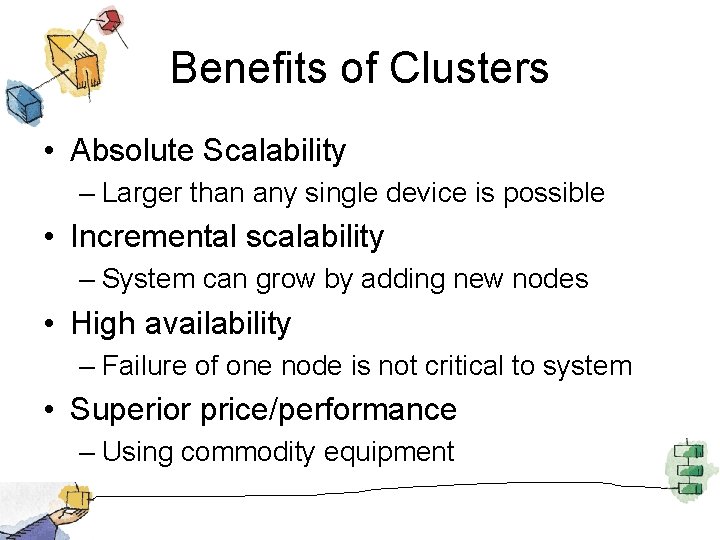 Benefits of Clusters

• Absolute Scalability
– Larger than any single device is possible

• Incremental scalability
– System can grow by adding new nodes

• High availability
– Failure of one node is not critical to system

• Superior price/performance
– Using commodity equipment